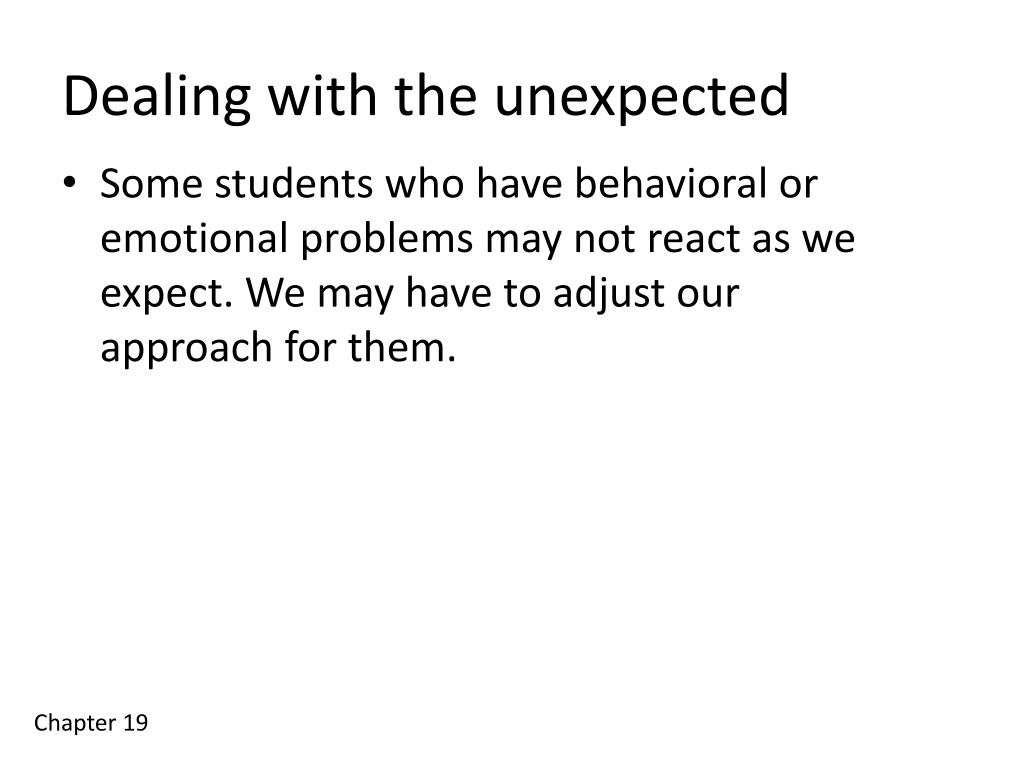 Dealing with the unexpected

• Some students who have behavioral or emotional problems may not react as we expect. We may have to adjust our approach for them.

Chapter 19